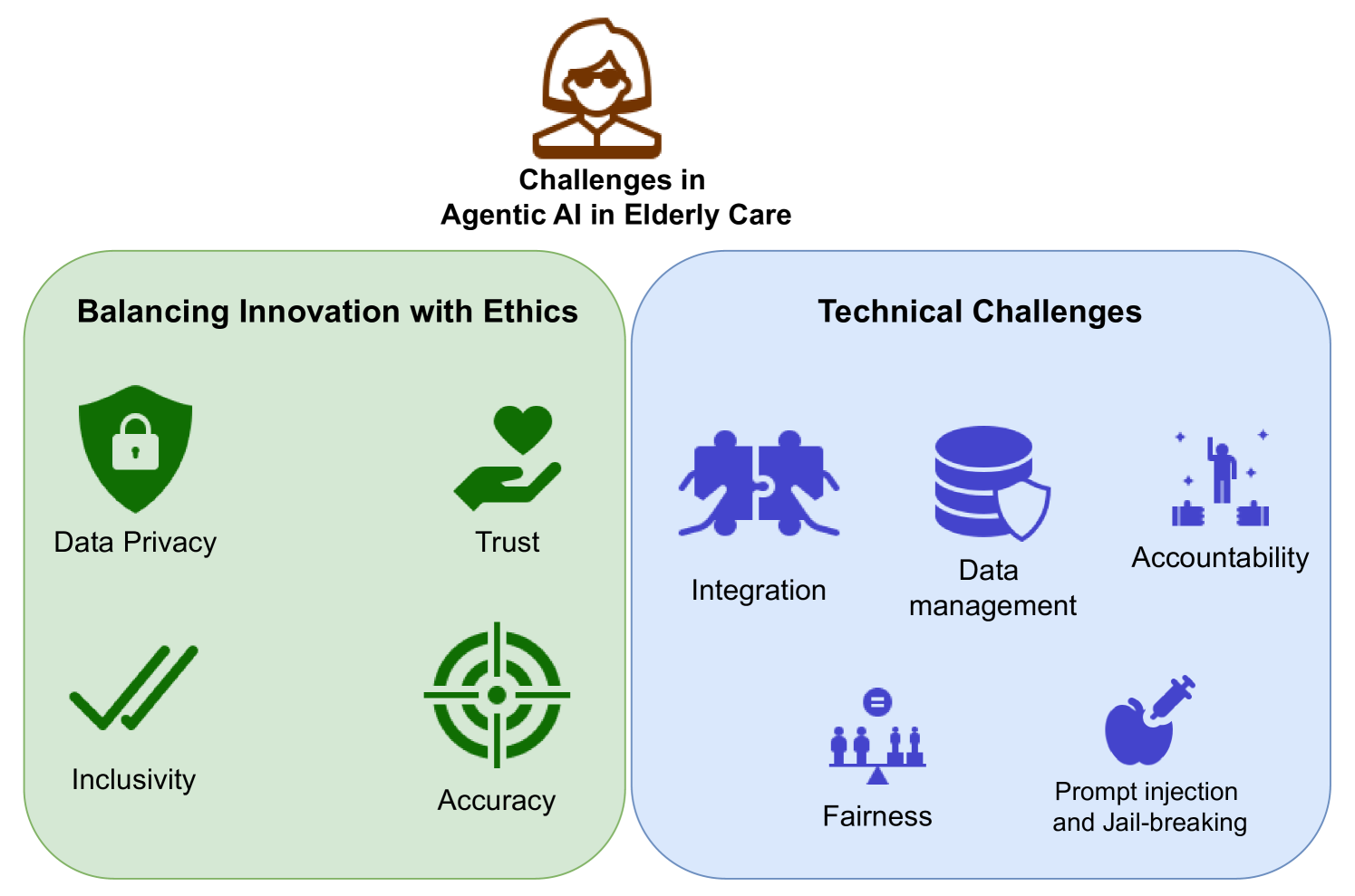 Challenges in
Agentic AI in Elderly Care

Balancing Innovation with Ethics

Data Privacy

Trust

Inclusivity

Accuracy

Technical Challenges

Integration

Data management

Accountability

Fairness

Prompt injection and Jail-breaking